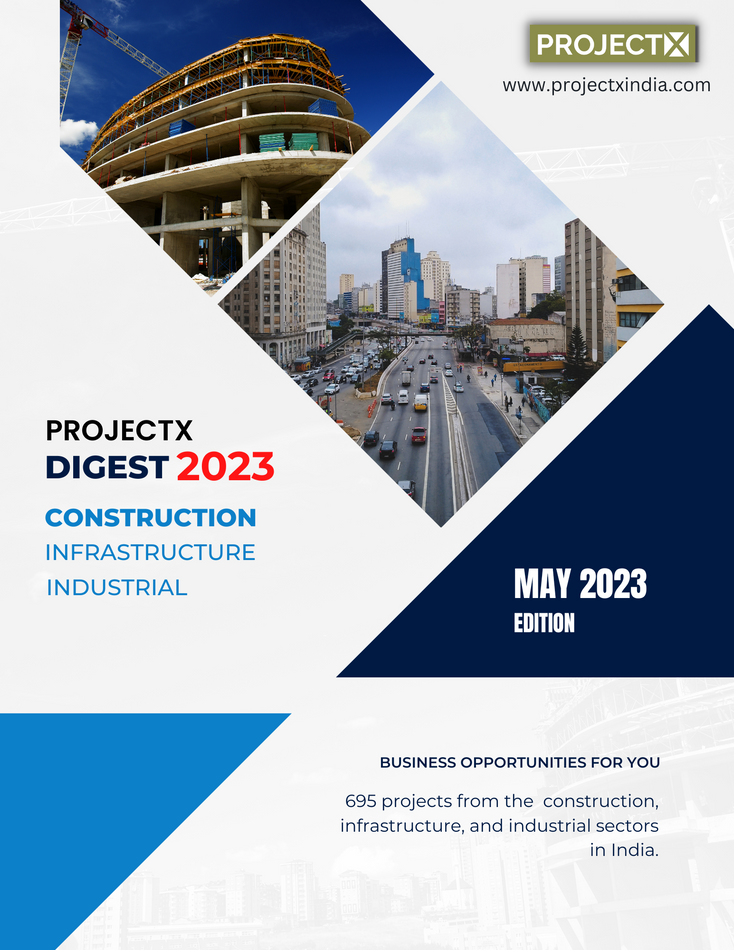 PROJECTX
www.projectxindia.com

PROJECTX
DIGEST 2023

CONSTRUCTION
INFRASTRUCTURE
INDUSTRIAL

MAY 2023
EDITION

BUSINESS OPPORTUNITIES FOR YOU

695 projects from the construction, infrastructure, and industrial sectors in India.